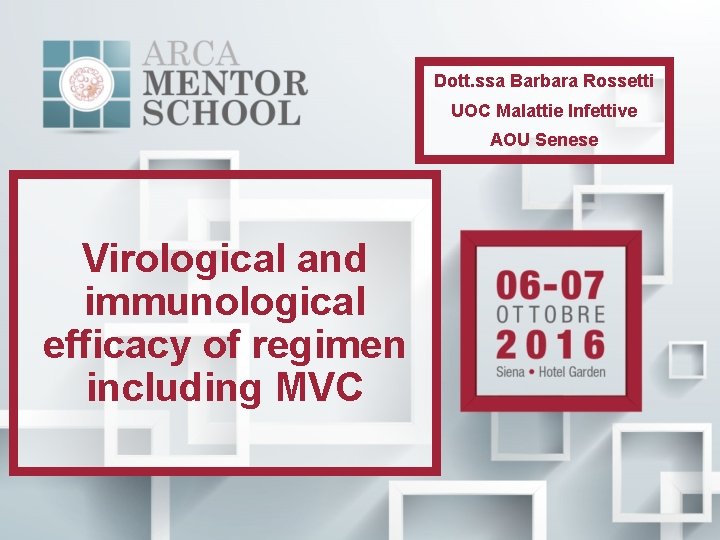 ARCA
MENTOR
SCHOOL

Dott.ssa Barbara Rossetti
UOC Malattie Infettive
AOU Senese

Virological and immunological efficacy of regimen including MVC

06-07
OTTOBRE
2016
Siena • Hotel Garden